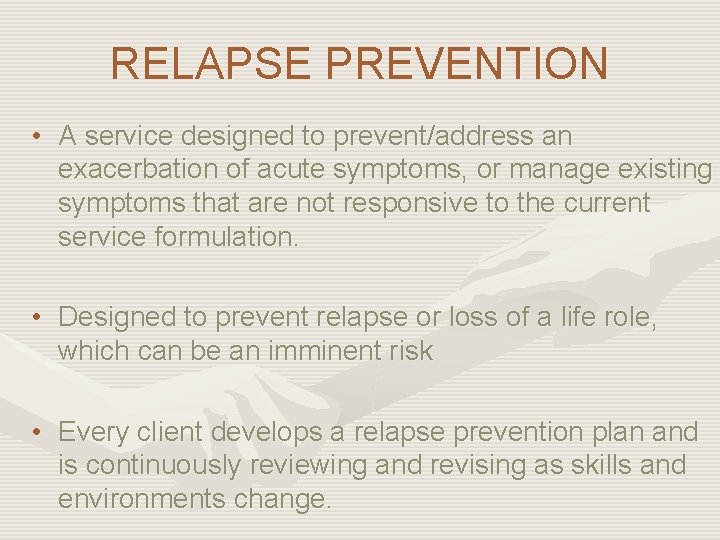 RELAPSE PREVENTION

• A service designed to prevent/address an exacerbation of acute symptoms, or manage existing symptoms that are not responsive to the current service formulation.

• Designed to prevent relapse or loss of a life role, which can be an imminent risk

• Every client develops a relapse prevention plan and is continuously reviewing and revising as skills and environments change.